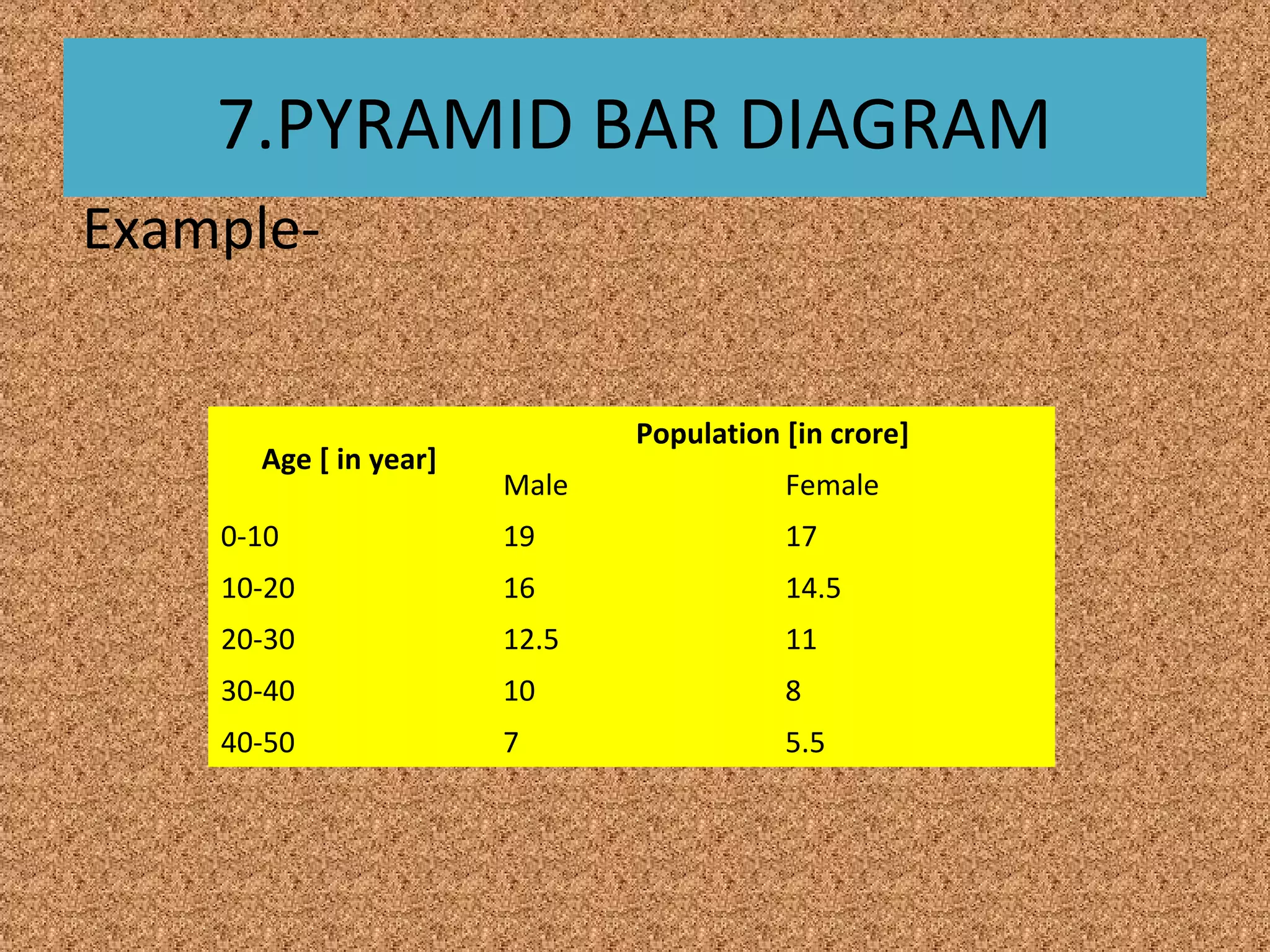 7.PYRAMID BAR DIAGRAM

Example-

| Age [ in year] | Population [in crore] | |
|---|---|---|
| | Male | Female |
| 0-10 | 19 | 17 |
| 10-20 | 16 | 14.5 |
| 20-30 | 12.5 | 11 |
| 30-40 | 10 | 8 |
| 40-50 | 7 | 5.5 |